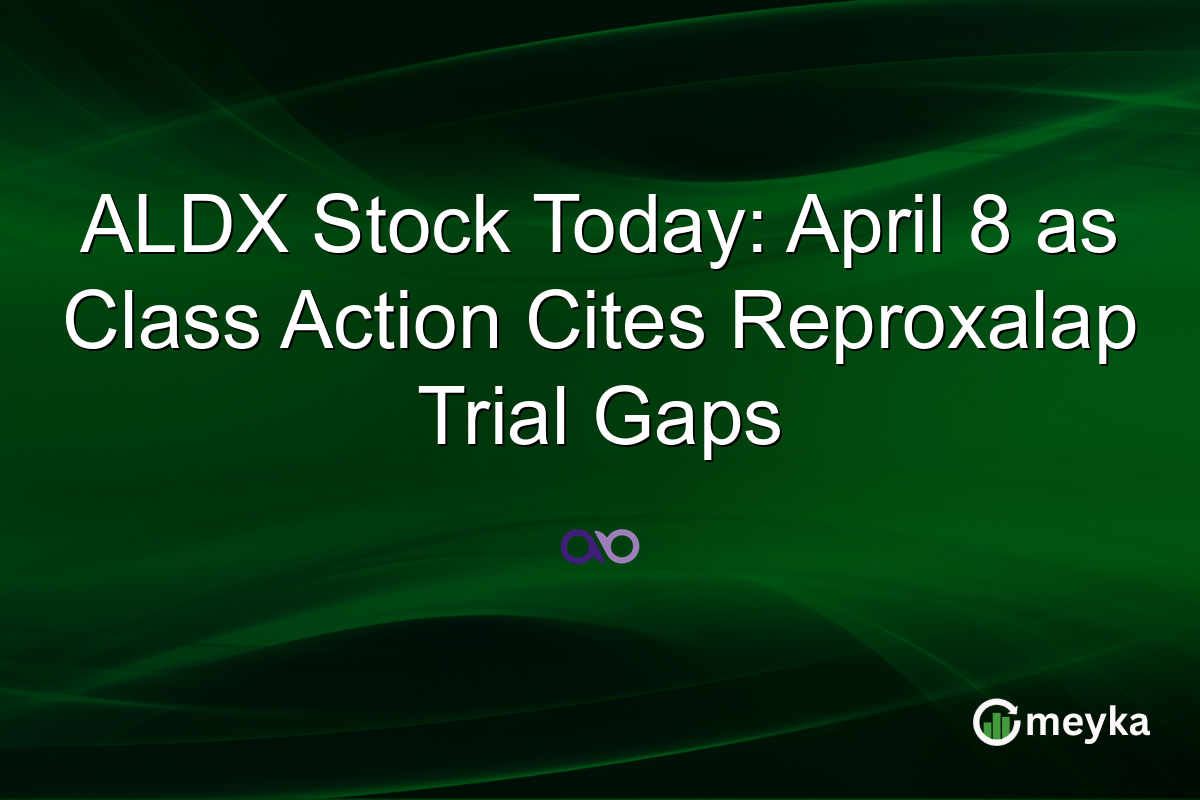 ALDX Stock Today: April 8 as Class Action Cites Reproxalap Trial Gaps

meyka